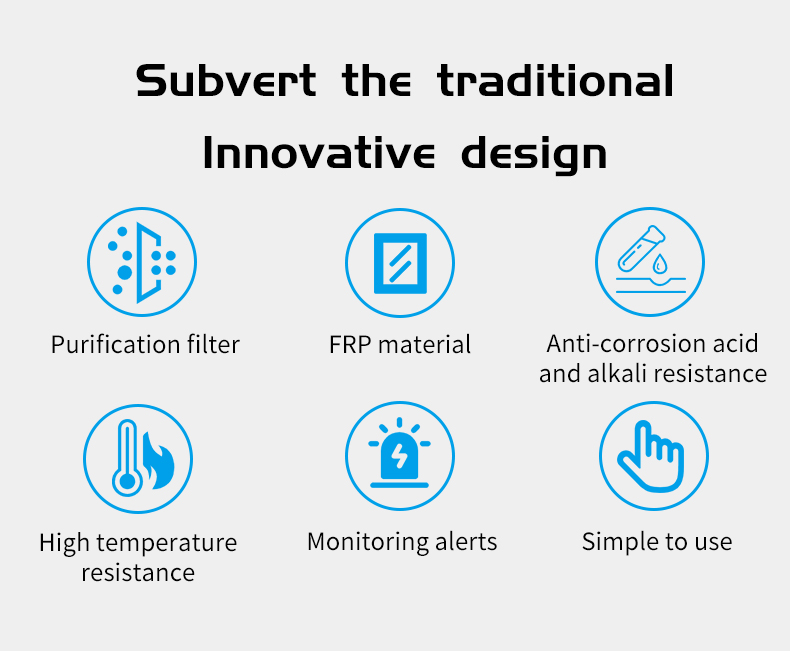 Subvert the traditional
Innovative design

Purification filter

FRP material

Anti-corrosion acid and alkali resistance

High temperature resistance

Monitoring alerts

Simple to use